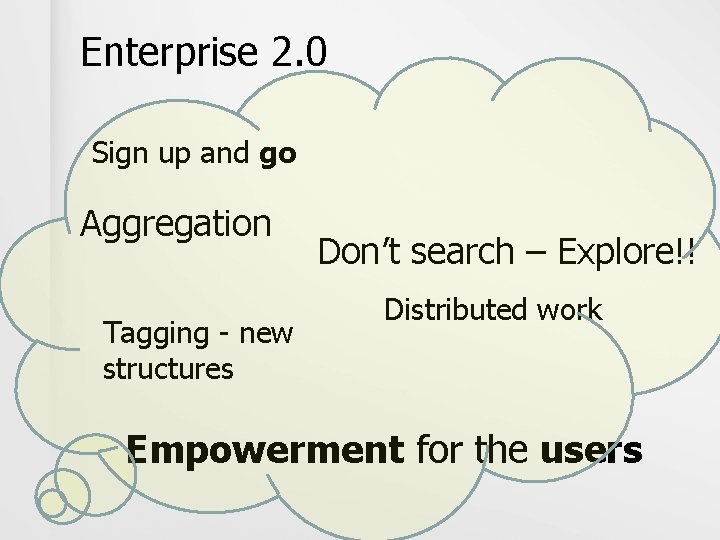 Enterprise 2.0

Sign up and go

Aggregation

Don't search – Explore!!

Distributed work

Tagging - new structures

Empowerment for the users